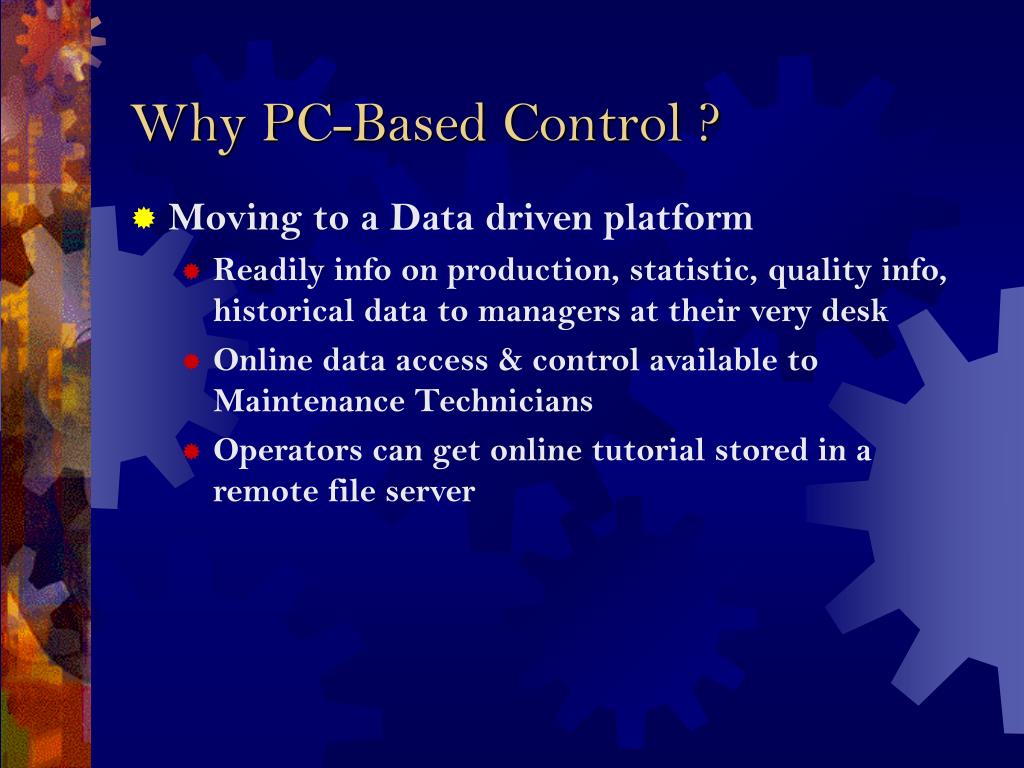 Why PC-Based Control ?

Moving to a Data driven platform

Readily info on production, statistic, quality info, historical data to managers at their very desk

Online data access & control available to Maintenance Technicians

Operators can get online tutorial stored in a remote file server